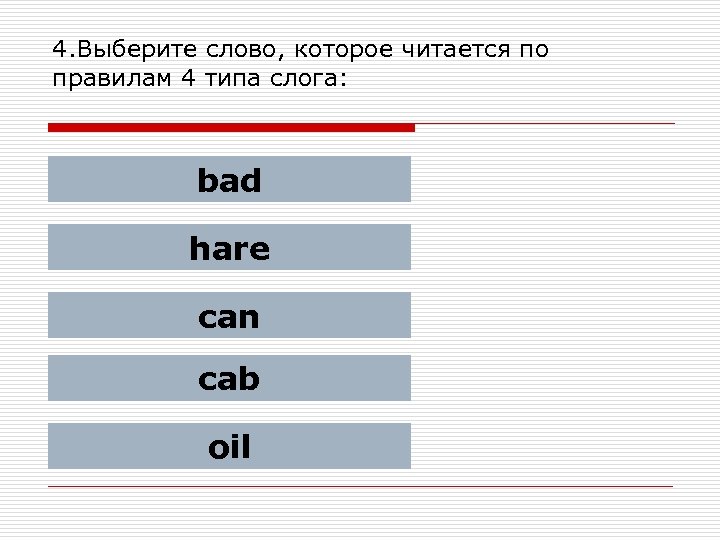 4.Выберите слово, которое читается по правилам 4 типа слога:

bad

hare

can

cab

oil